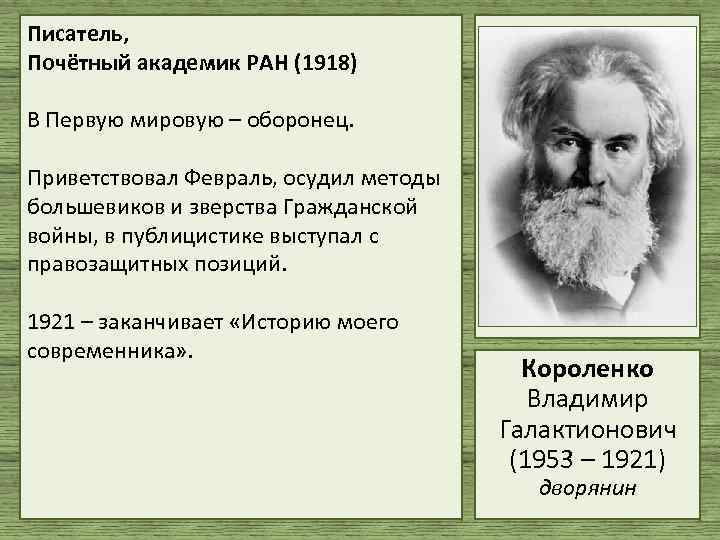 Писатель,
Почётный академик РАН (1918)

В Первую мировую – оборонец.

Приветствовал Февраль, осудил методы большевиков и зверства Гражданской войны, в публицистике выступал с правозащитных позиций.

1921 – заканчивает «Историю моего современника».

Короленко
Владимир
Галактионович
(1953 – 1921)
дворянин